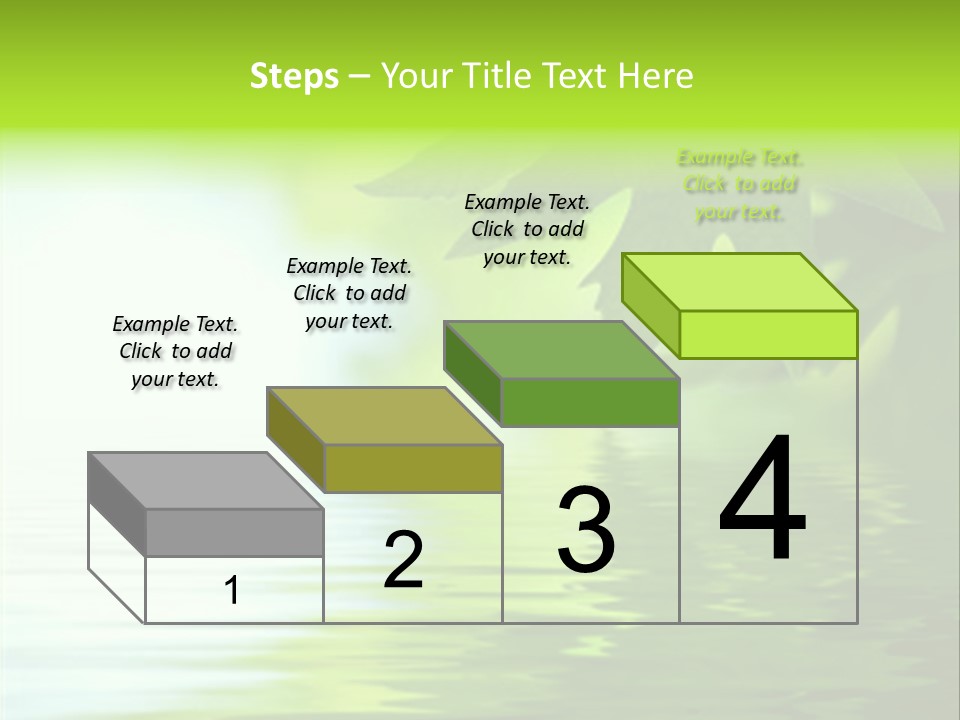 Steps – Your Title Text Here

Example Text. Click to add your text.

Example Text. Click to add your text.

Example Text. Click to add your text.

Example Text. Click to add your text.

1

2

3

4